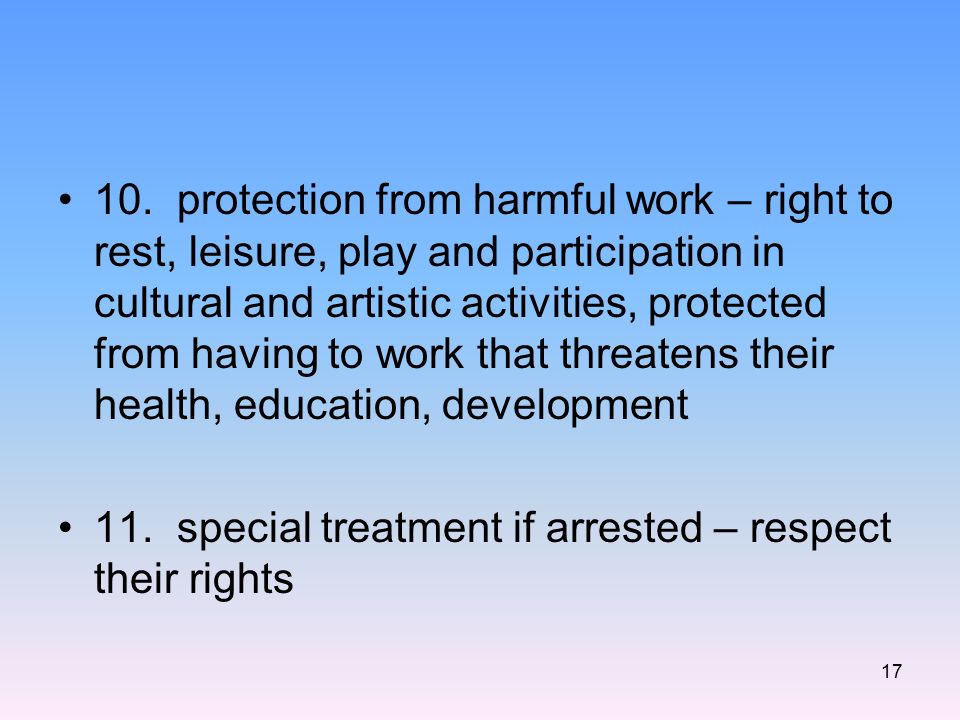 • 10. protection from harmful work – right to rest, leisure, play and participation in cultural and artistic activities, protected from having to work that threatens their health, education, development

• 11. special treatment if arrested – respect their rights

17